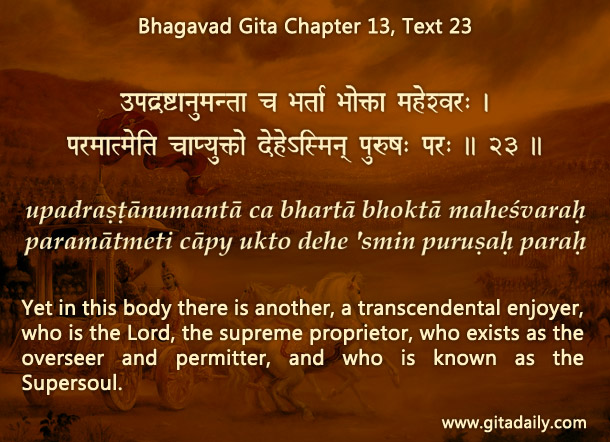 Bhagavad Gita Chapter 13, Text 23

उपद्रष्टानुमन्ता च भर्ता भोक्ता महेश्वरः ।
परमात्मेति चाप्युक्तो देहेऽस्मिन् पुरुषः परः ॥ २३ ॥

upadraṣṭānumantā ca bhartā bhoktā maheśvaraḥ
paramātmeti cāpy ukto dehe 'smin puruṣaḥ paraḥ

Yet in this body there is another, a transcendental enjoyer, who is the Lord, the supreme proprietor, who exists as the overseer and permitter, and who is known as the Supersoul.

www.gitadaily.com